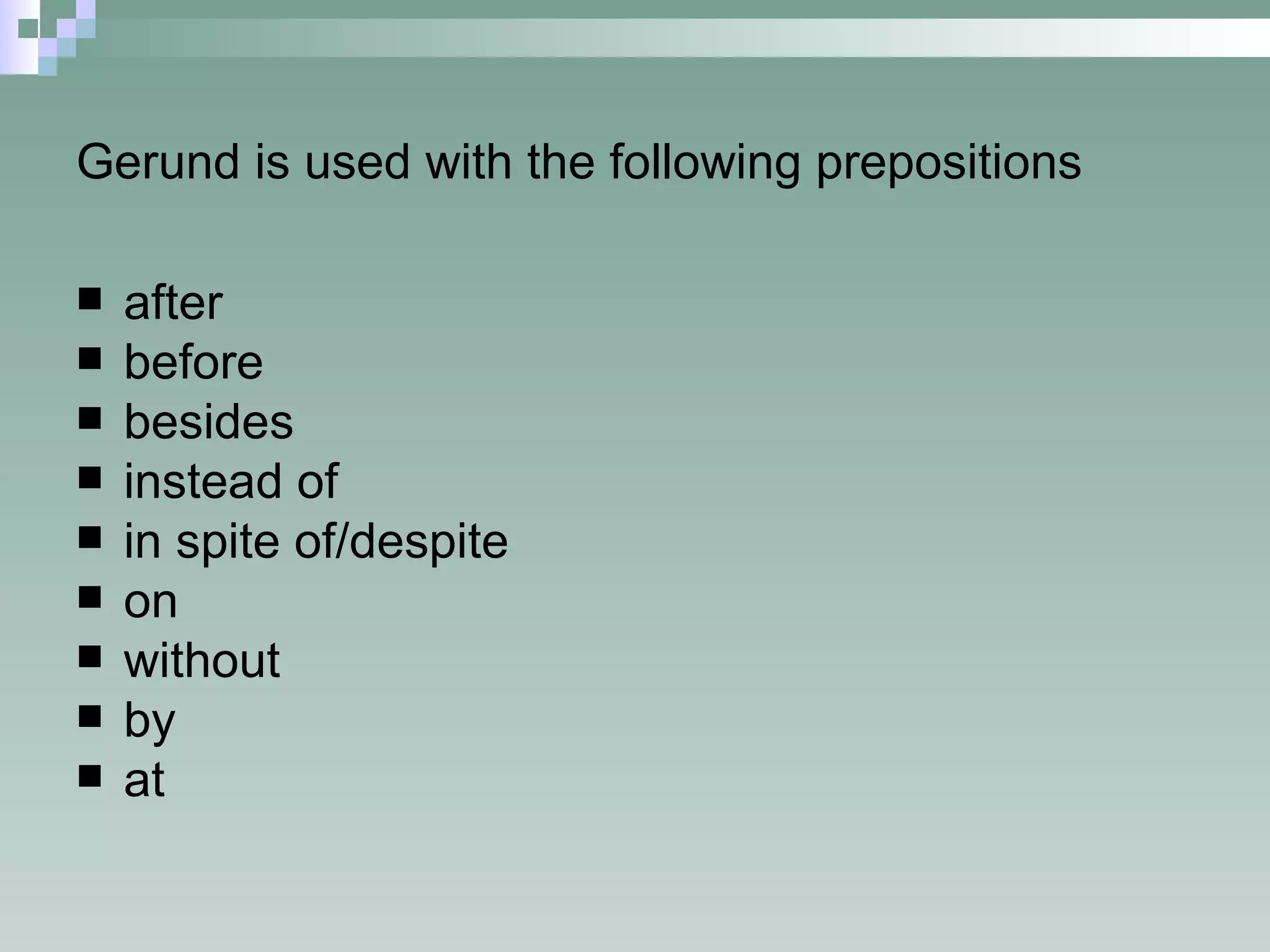 Gerund is used with the following prepositions

- after
- before
- besides
- instead of
- in spite of/despite
- on
- without
- by
- at